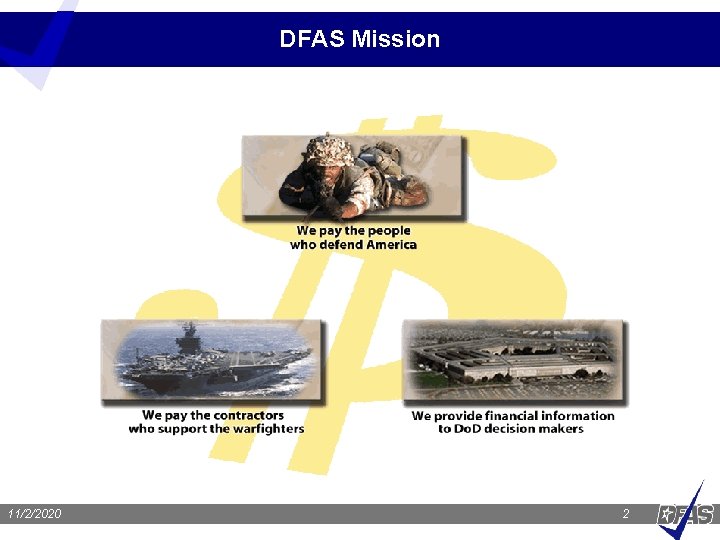 DFAS Mission

We pay the people who defend America

We pay the contractors who support the warfighters

We provide financial information to DoD decision makers

11/2/2020

2

DFAS